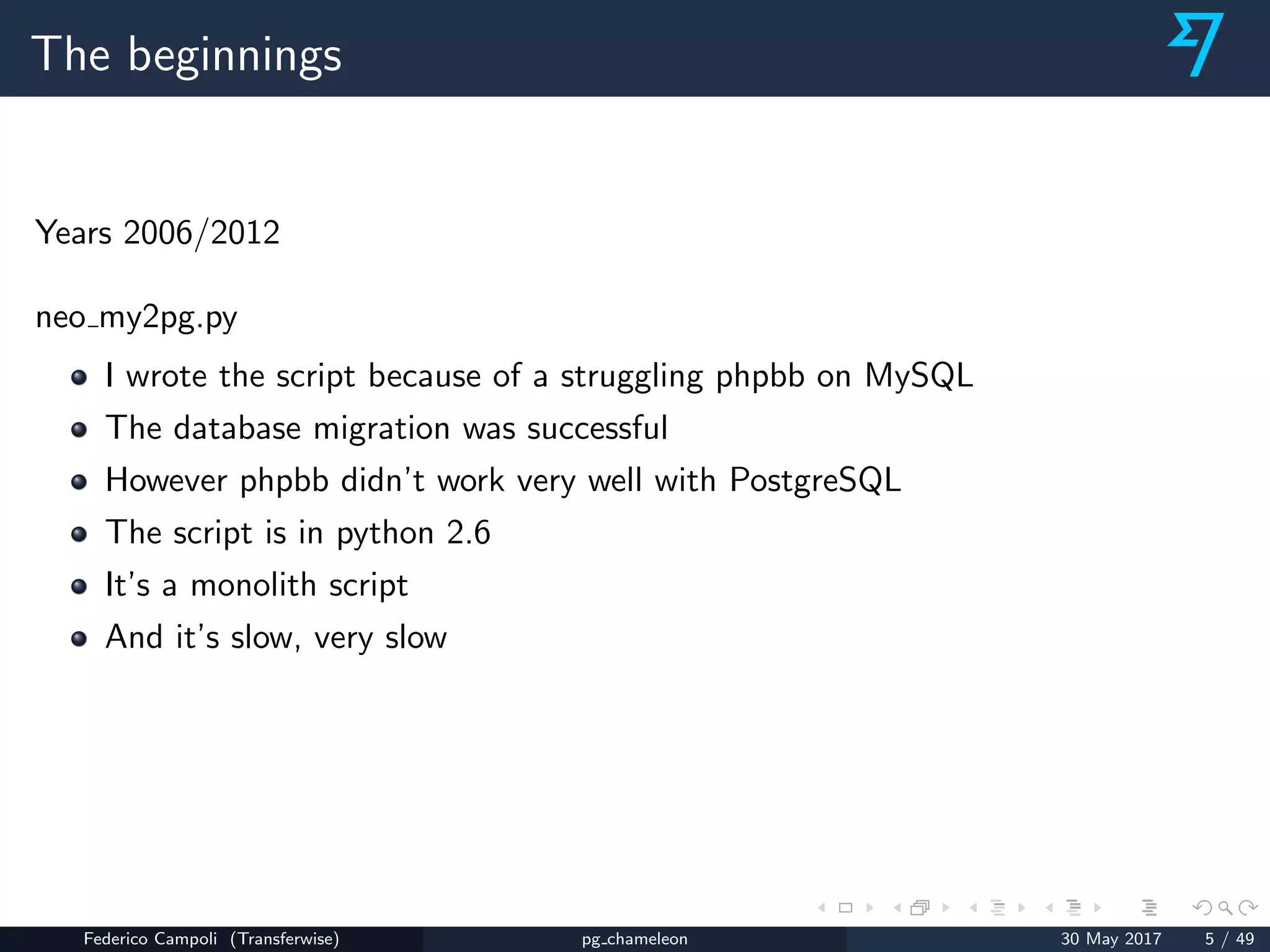 The beginnings

Years 2006/2012

neo_my2pg.py

- I wrote the script because of a struggling phpbb on MySQL
- The database migration was successful
- However phpbb didn't work very well with PostgreSQL
- The script is in python 2.6
- It's a monolith script
- And it's slow, very slow

Federico Campoli (Transferwise) pg_chameleon 30 May 2017 5 / 49